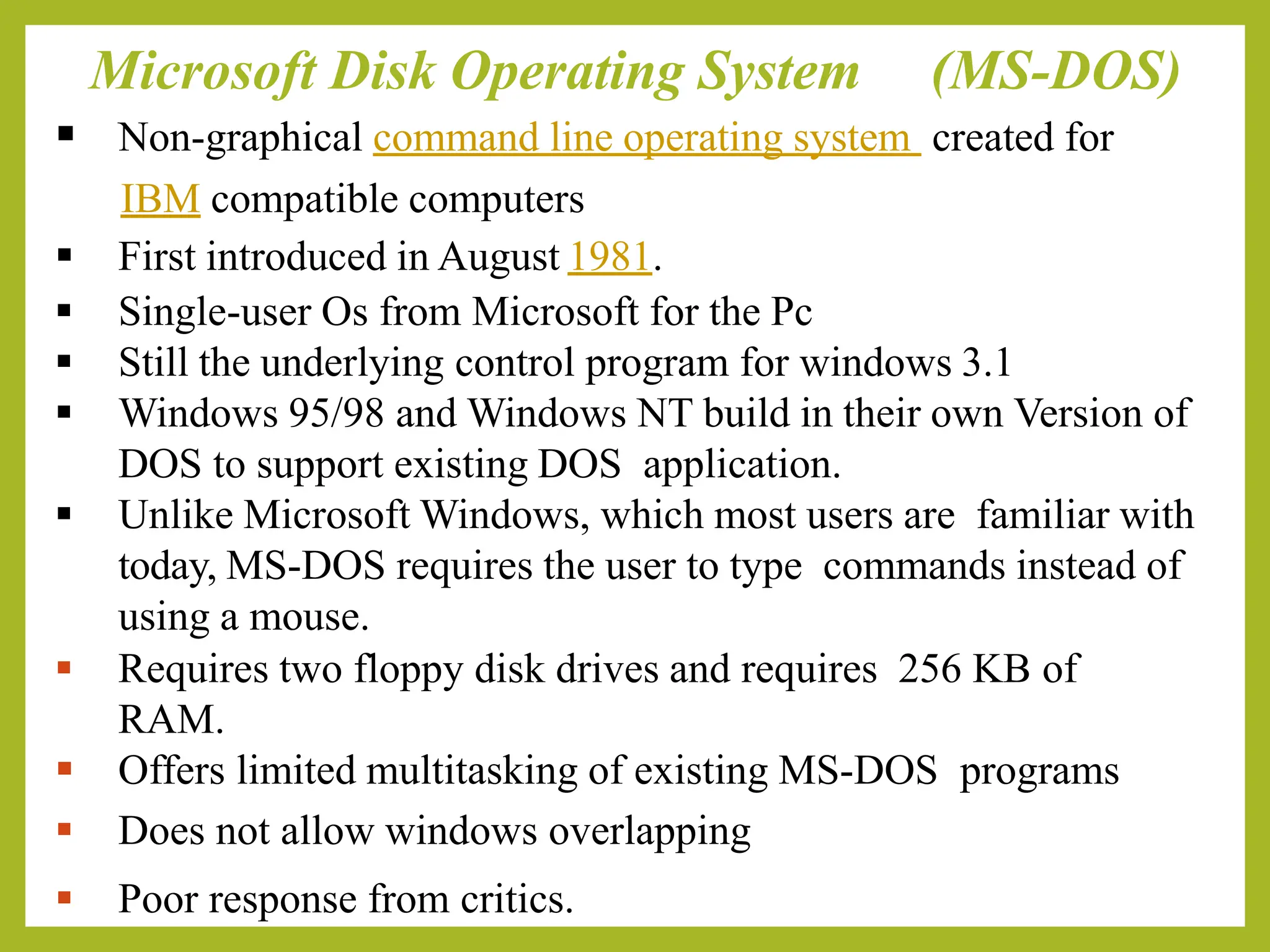 Microsoft Disk Operating System (MS-DOS)

▪ Non-graphical command line operating system created for IBM compatible computers
▪ First introduced in August 1981.
▪ Single-user Os from Microsoft for the Pc
▪ Still the underlying control program for windows 3.1
▪ Windows 95/98 and Windows NT build in their own Version of DOS to support existing DOS application.
▪ Unlike Microsoft Windows, which most users are familiar with today, MS-DOS requires the user to type commands instead of using a mouse.
▪ Requires two floppy disk drives and requires 256 KB of RAM.
▪ Offers limited multitasking of existing MS-DOS programs
▪ Does not allow windows overlapping
▪ Poor response from critics.